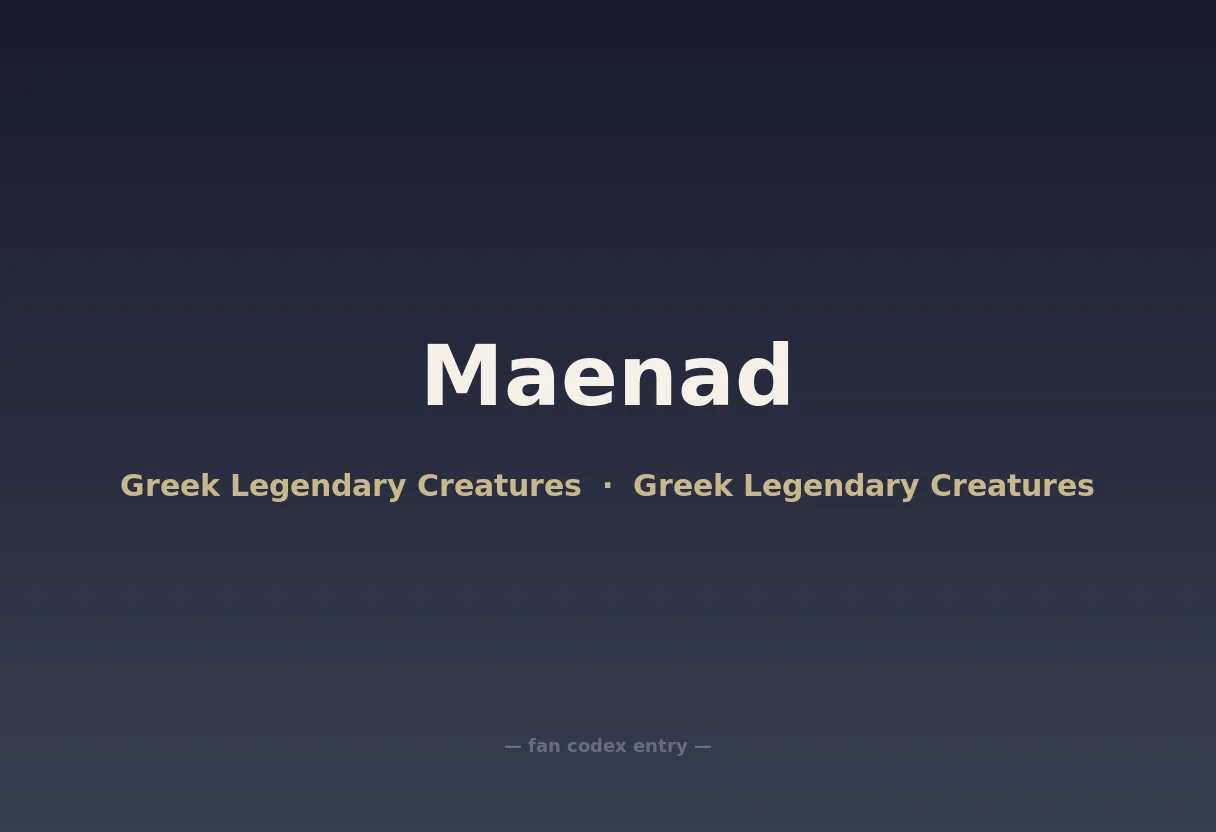 Maenad

Greek Legendary Creatures · Greek Legendary Creatures

— fan codex entry —